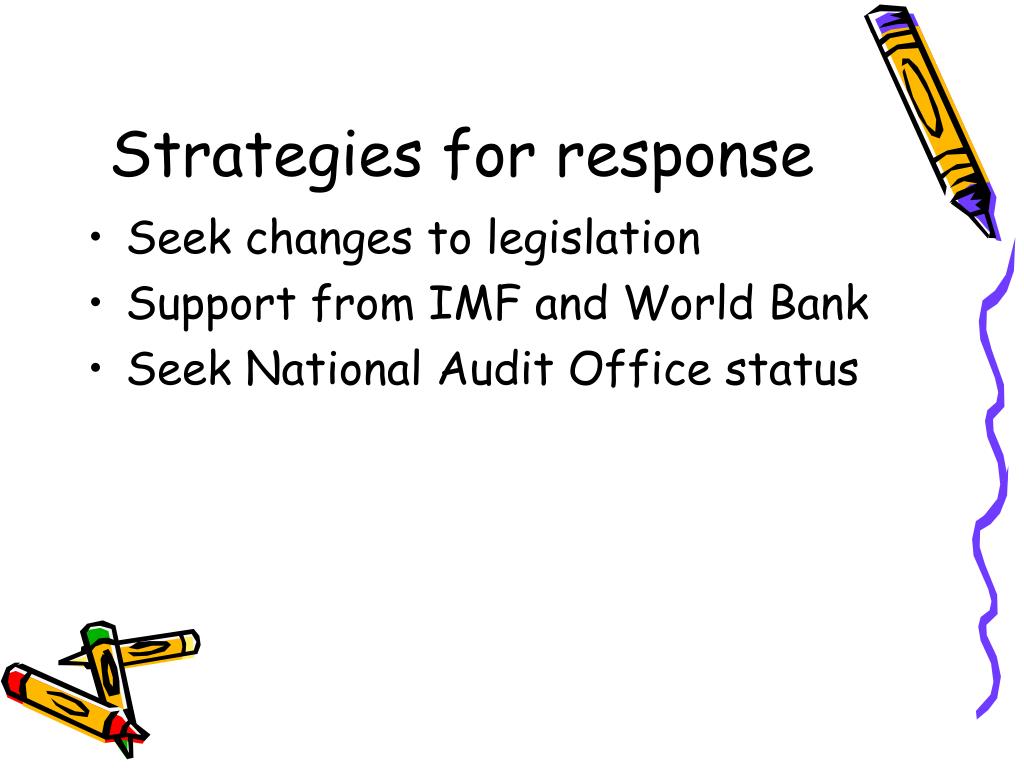 Strategies for response

• Seek changes to legislation
• Support from IMF and World Bank
• Seek National Audit Office status